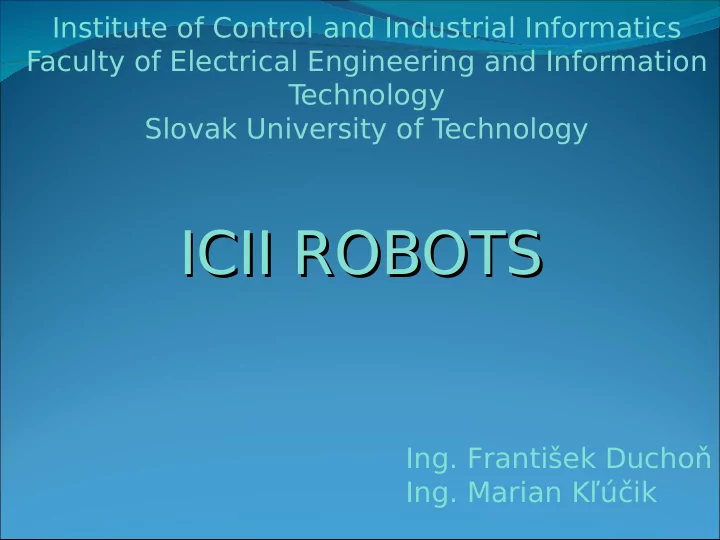 Institute of Control and Industrial Informatics
Faculty of Electrical Engineering and Information Technology
Slovak University of Technology

ICII ROBOTS

Ing. František Duchoň
Ing. Marian Kľúčik